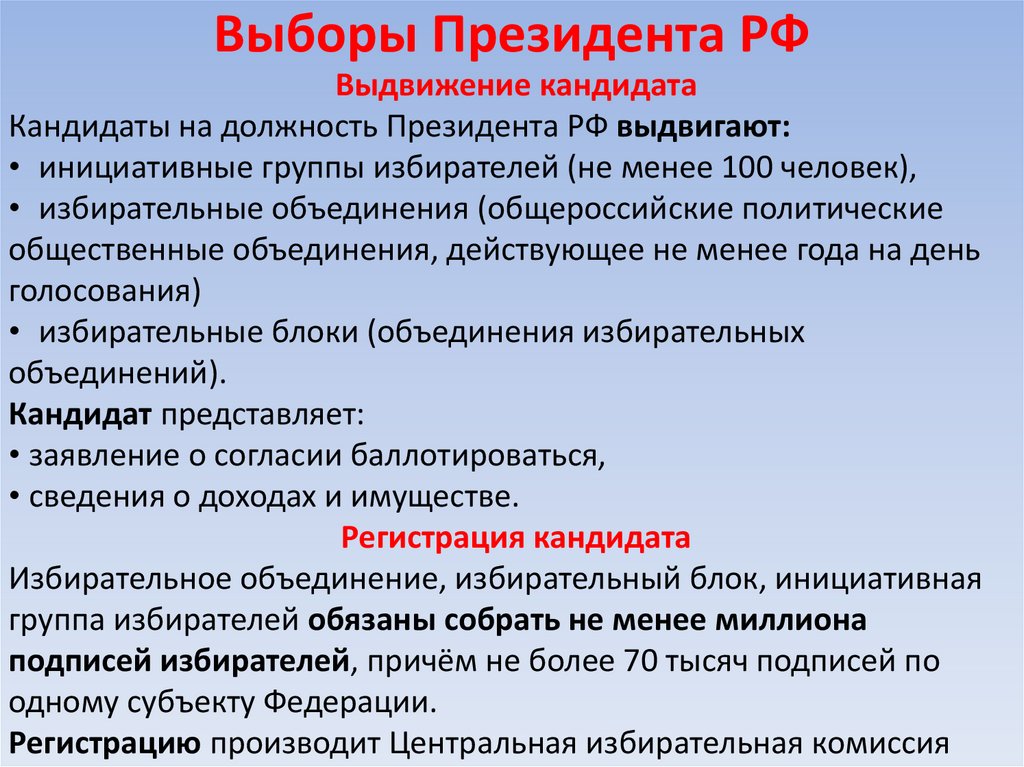 Выборы Президента РФ
Выдвижение кандидата
Кандидаты на должность Президента РФ выдвигают:
• инициативные группы избирателей (не менее 100 человек),
• избирательные объединения (общероссийские политические общественные объединения, действующее не менее года на день голосования)
• избирательные блоки (объединения избирательных объединений).
Кандидат представляет:
• заявление о согласии баллотироваться,
• сведения о доходах и имуществе.
Регистрация кандидата
Избирательное объединение, избирательный блок, инициативная группа избирателей обязаны собрать не менее миллиона подписей избирателей, причём не более 70 тысяч подписей по одному субъекту Федерации.
Регистрацию производит Центральная избирательная комиссия